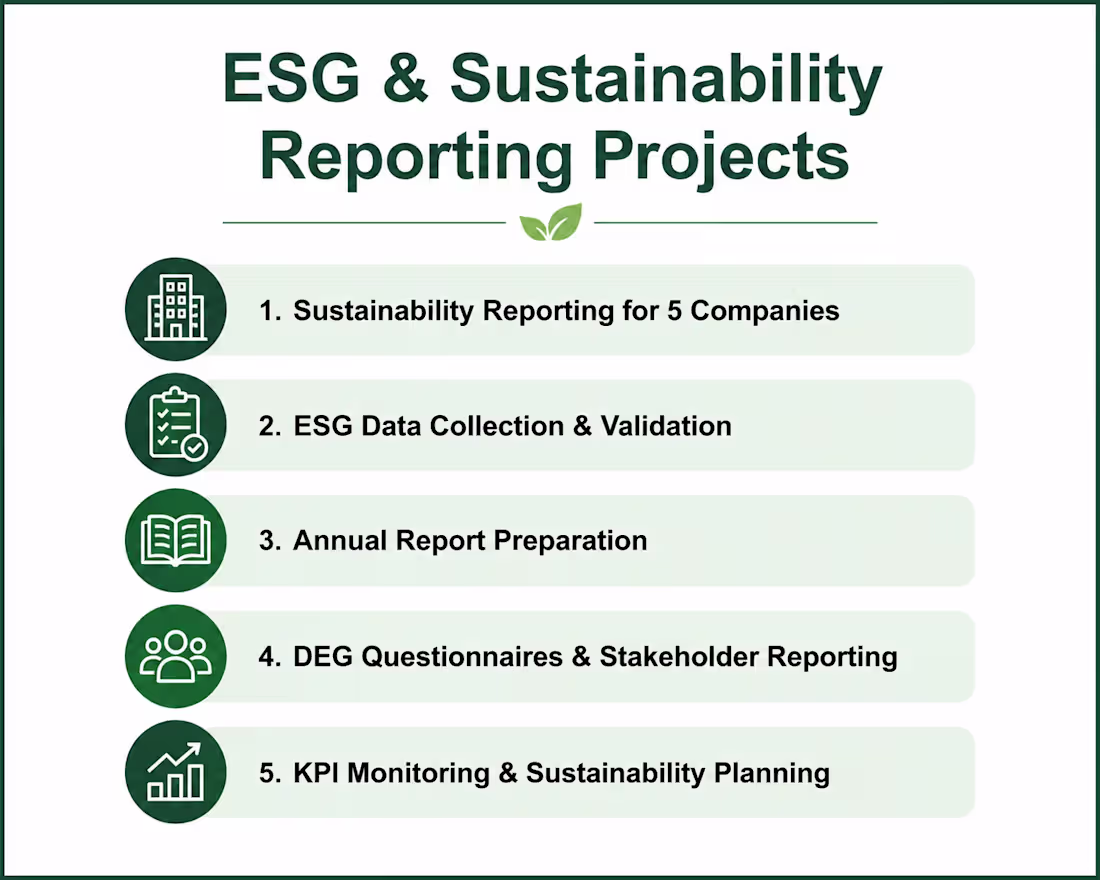 ESG & Sustainability Reporting Projects

1. Sustainability Reporting for 5 Companies

2. ESG Data Collection & Validation

3. Annual Report Preparation

4. DEG Questionnaires & Stakeholder Reporting

5. KPI Monitoring & Sustainability Planning